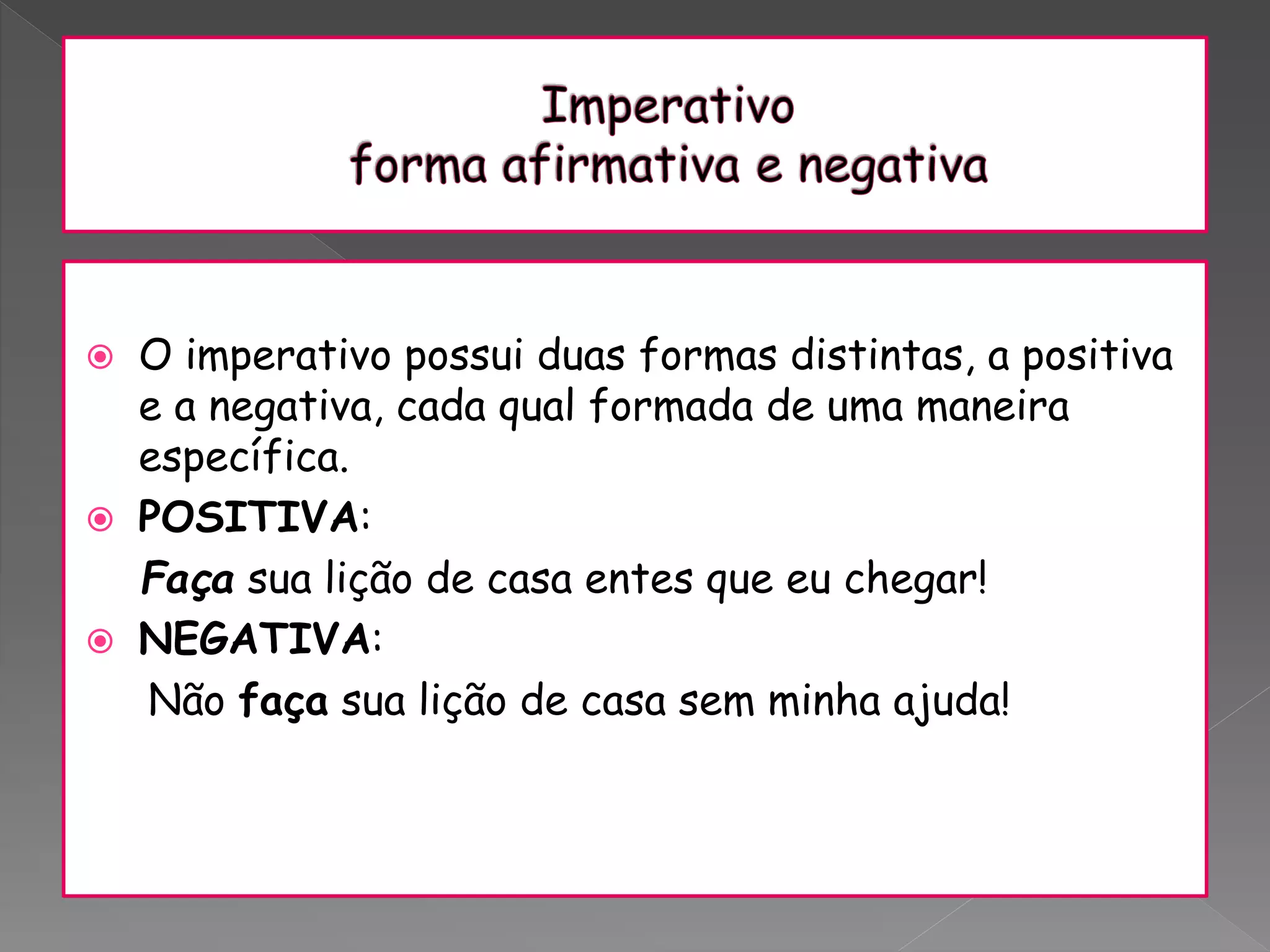 Imperativo
forma afirmativa e negativa

O imperativo possui duas formas distintas, a positiva e a negativa, cada qual formada de uma maneira específica.

POSITIVA:

Faça sua lição de casa entes que eu chegar!

NEGATIVA:

Não faça sua lição de casa sem minha ajuda!